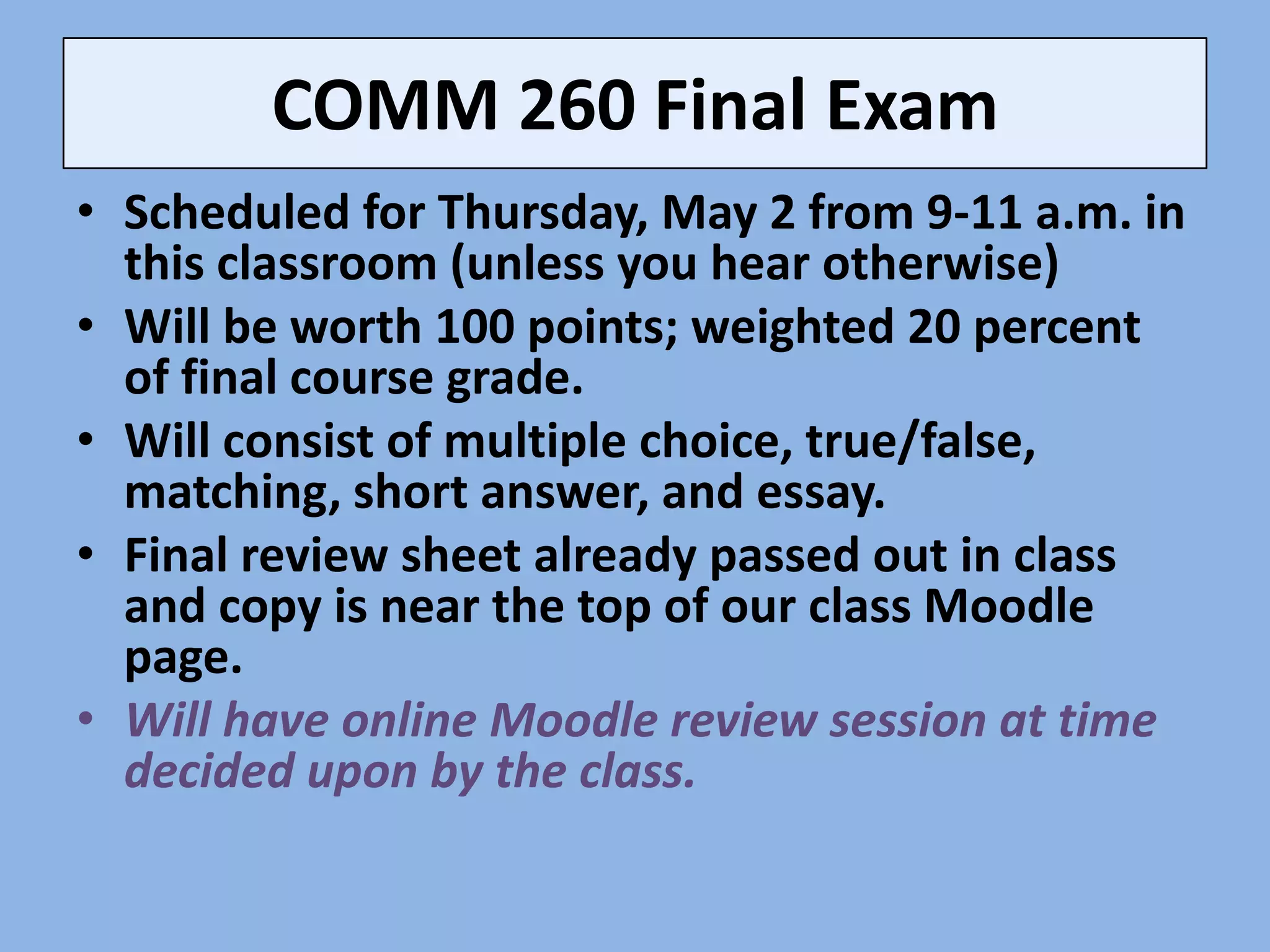 COMM 260 Final Exam

• Scheduled for Thursday, May 2 from 9-11 a.m. in this classroom (unless you hear otherwise)
• Will be worth 100 points; weighted 20 percent of final course grade.
• Will consist of multiple choice, true/false, matching, short answer, and essay.
• Final review sheet already passed out in class and copy is near the top of our class Moodle page.
• Will have online Moodle review session at time decided upon by the class.